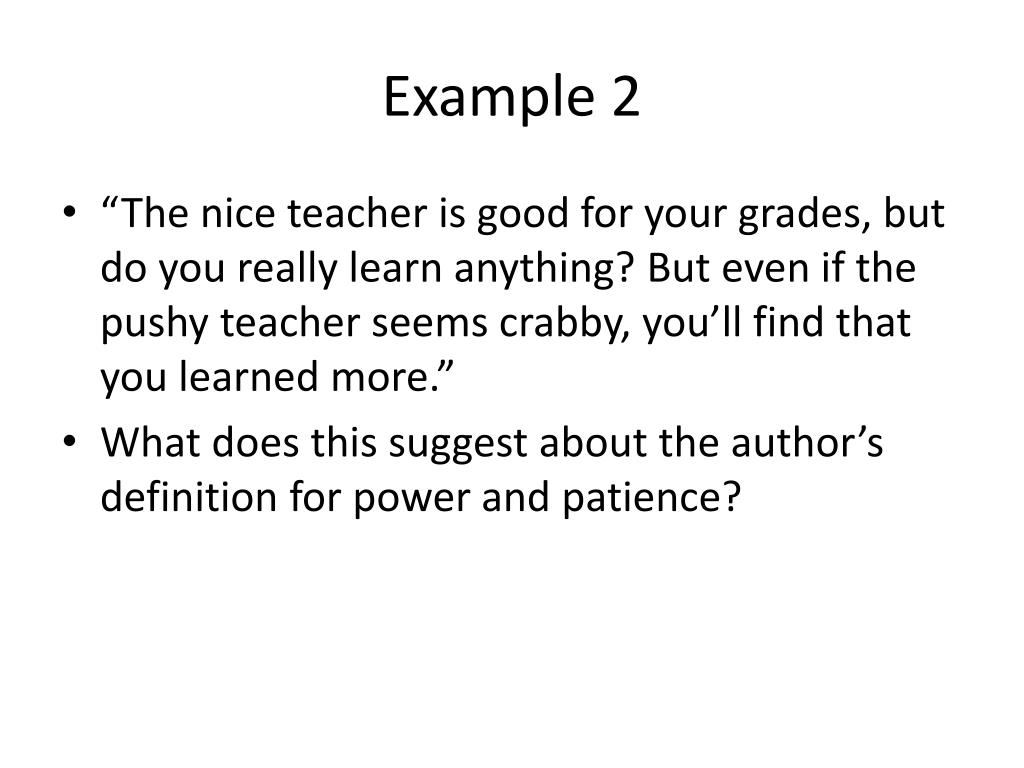 Example 2

• “The nice teacher is good for your grades, but do you really learn anything? But even if the pushy teacher seems crabby, you’ll find that you learned more.”
• What does this suggest about the author’s definition for power and patience?